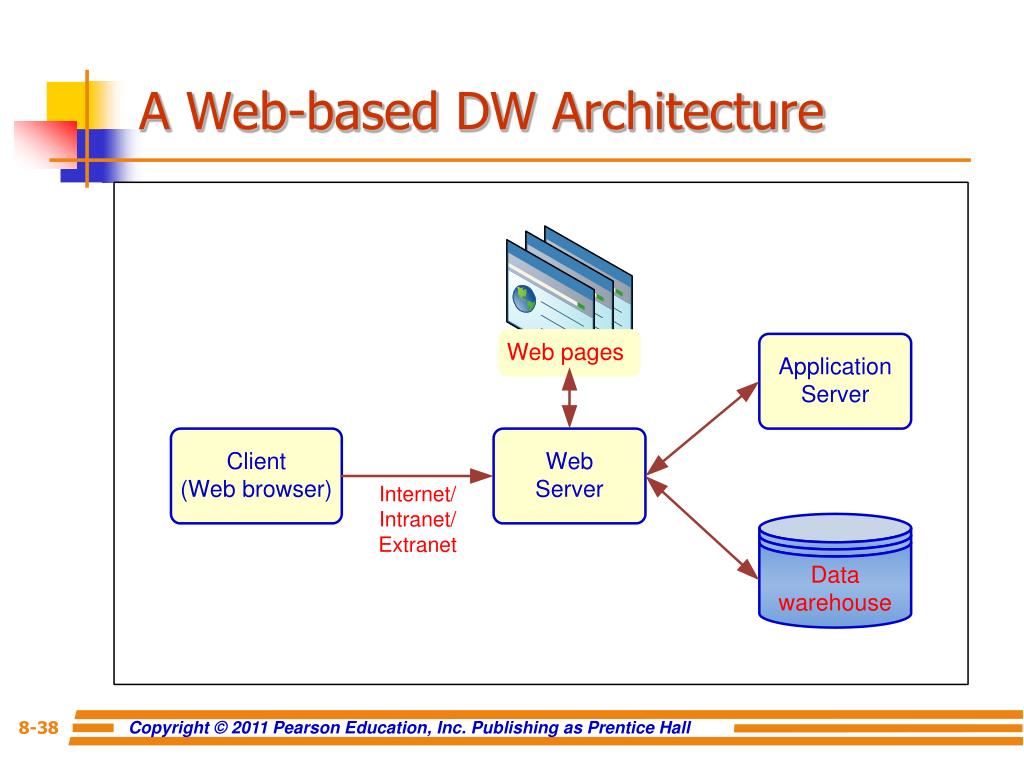 A Web-based DW Architecture

Web pages

Application Server

Client (Web browser)

Internet/ Intranet/ Extranet

Web Server

Data warehouse

8-38

Copyright © 2011 Pearson Education, Inc. Publishing as Prentice Hall